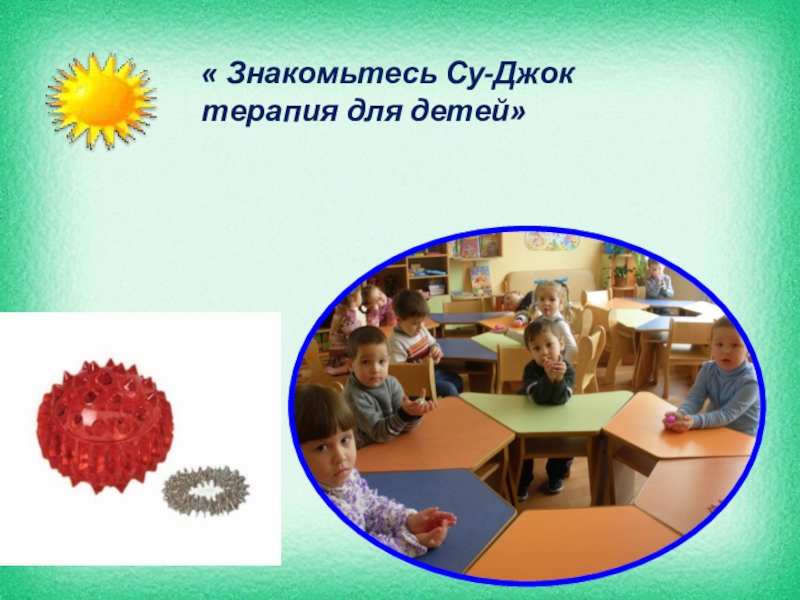 « Знакомьтесь Су-Джок терапия для детей»